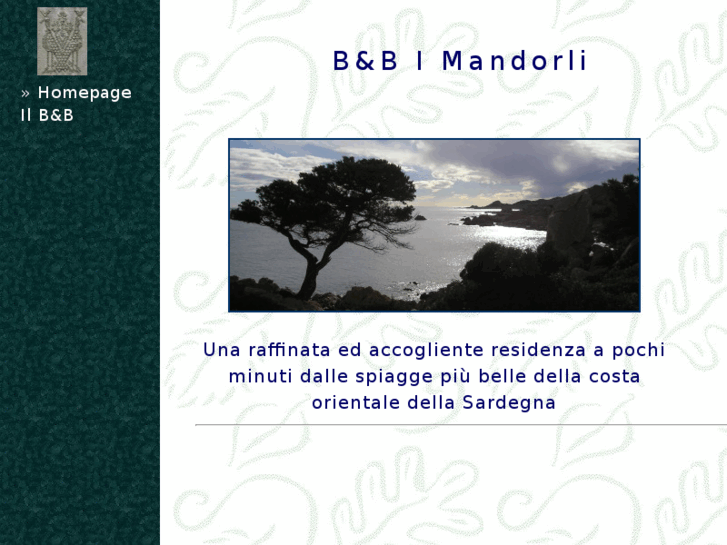 » Homepage
Il B&B

B&B I Mandorli

Una raffinata ed accogliente residenza a pochi minuti dalle spiagge più belle della costa orientale della Sardegna